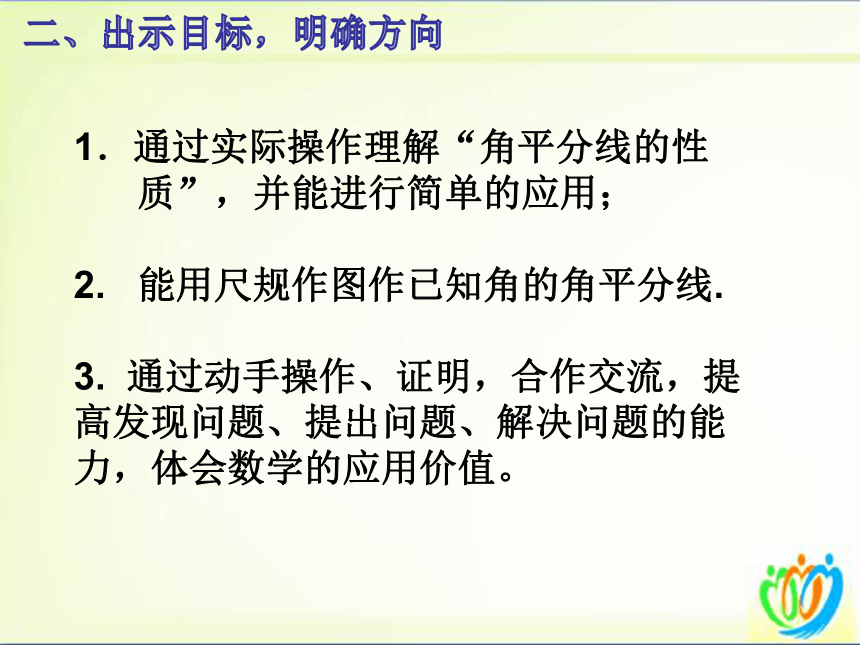 二、出示目标，明确方向

1. 通过实际操作理解“角平分线的性质”，并能进行简单的应用；

2. 能用尺规作图作已知角的角平分线.

3. 通过动手操作、证明，合作交流，提高发现问题、提出问题、解决问题的能力，体会数学的应用价值。